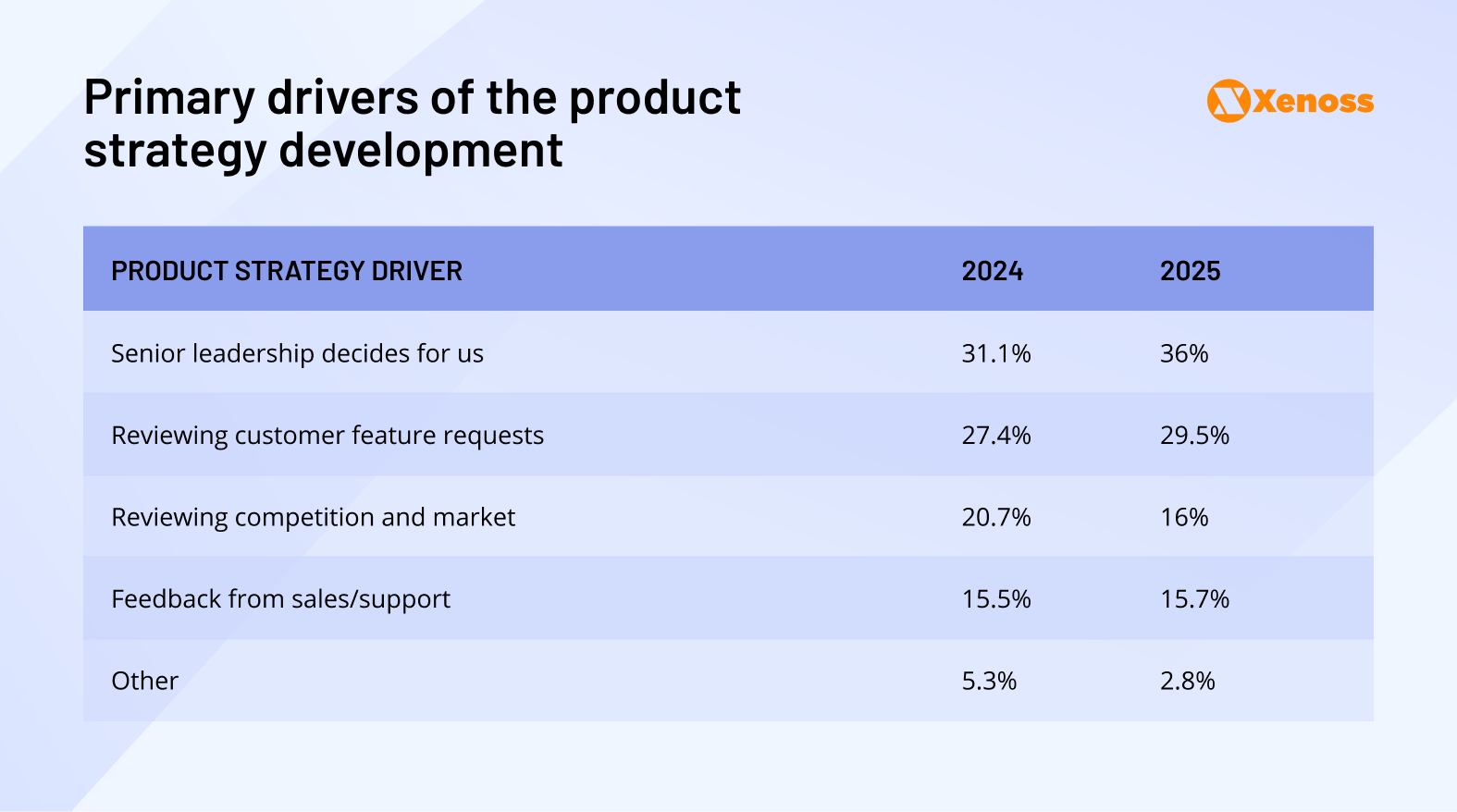 Primary drivers of the product strategy development

Xenoss

| PRODUCT STRATEGY DRIVER | 2024 | 2025 |
|---|---|---|
| Senior leadership decides for us | 31.1% | 36% |
| Reviewing customer feature requests | 27.4% | 29.5% |
| Reviewing competition and market | 20.7% | 16% |
| Feedback from sales/support | 15.5% | 15.7% |
| Other | 5.3% | 2.8% |